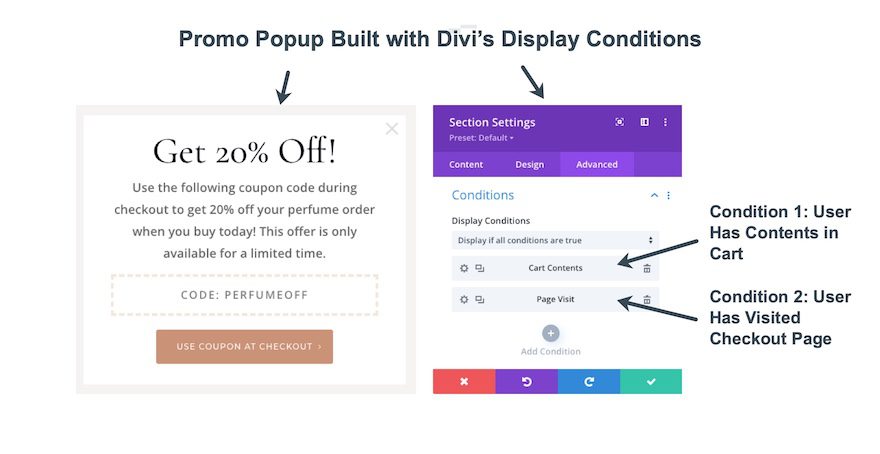 Promo Popup Built with Divi's Display Conditions

Get 20% Off!

Use the following coupon code during checkout to get 20% off your perfume order when you buy today! This offer is only available for a limited time.

CODE: PERFUMEOFF

USE COUPON AT CHECKOUT ›

Section Settings
Preset: Default ▾

Content Design Advanced

Conditions

Display Conditions

Display if all conditions are true

Cart Contents

Page Visit

Add Condition

Condition 1: User Has Contents in Cart

Condition 2: User Has Visited Checkout Page